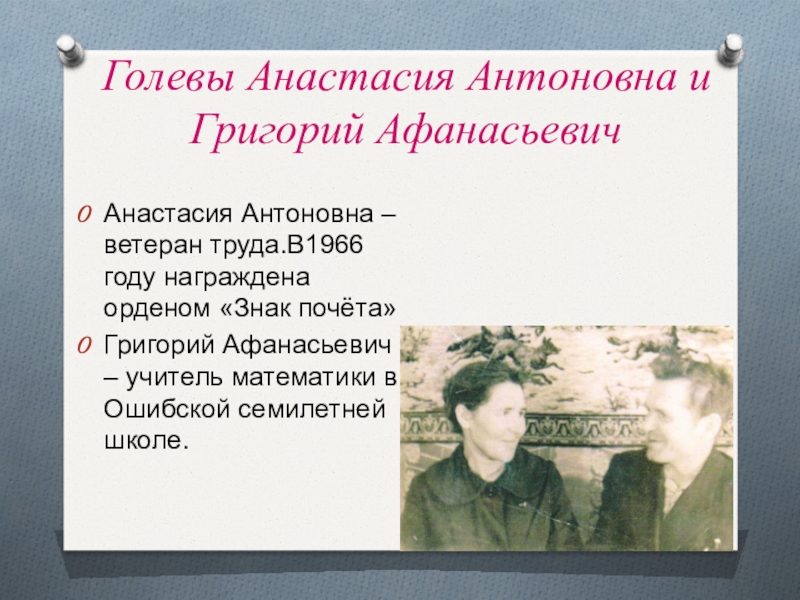 Голевы Анастасия Антоновна и Григорий Афанасьевич

Анастасия Антоновна – ветеран труда.В1966 году награждена орденом «Знак почёта»

Григорий Афанасьевич – учитель математики в Ошибской семилетней школе.